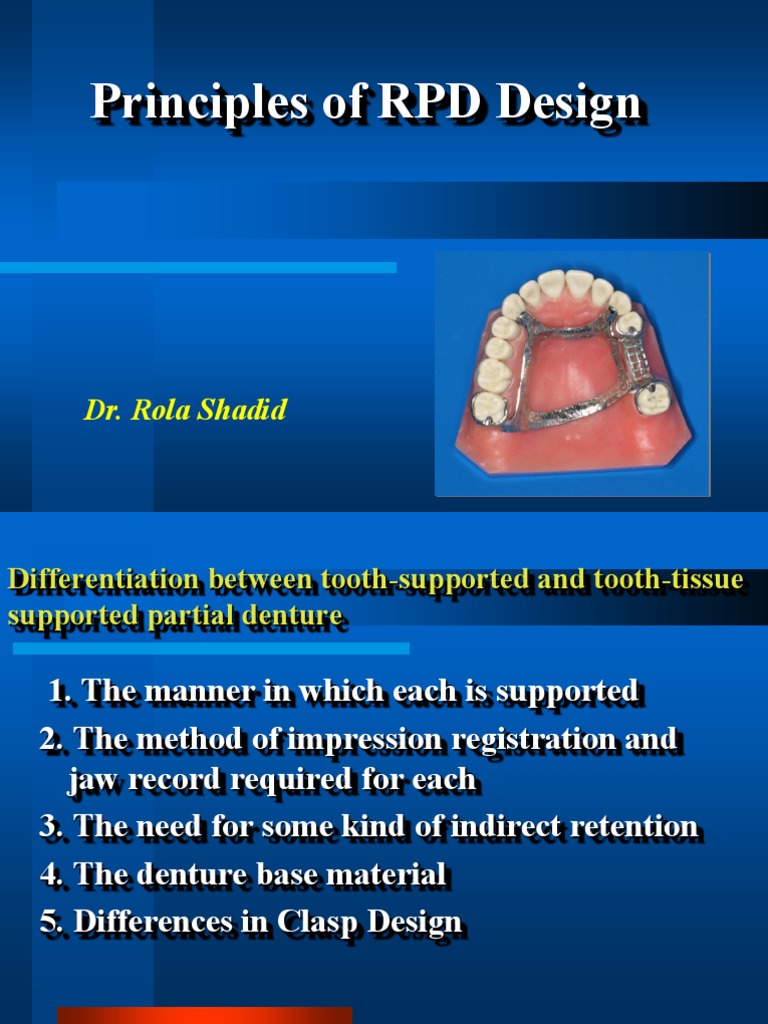 Principles of RPD Design

Dr. Rola Shadid

Differentiation between tooth-supported and tooth-tissue supported partial denture

1. The manner in which each is supported
2. The method of impression registration and jaw record required for each
3. The need for some kind of indirect retention
4. The denture base material
5. Differences in Clasp Design